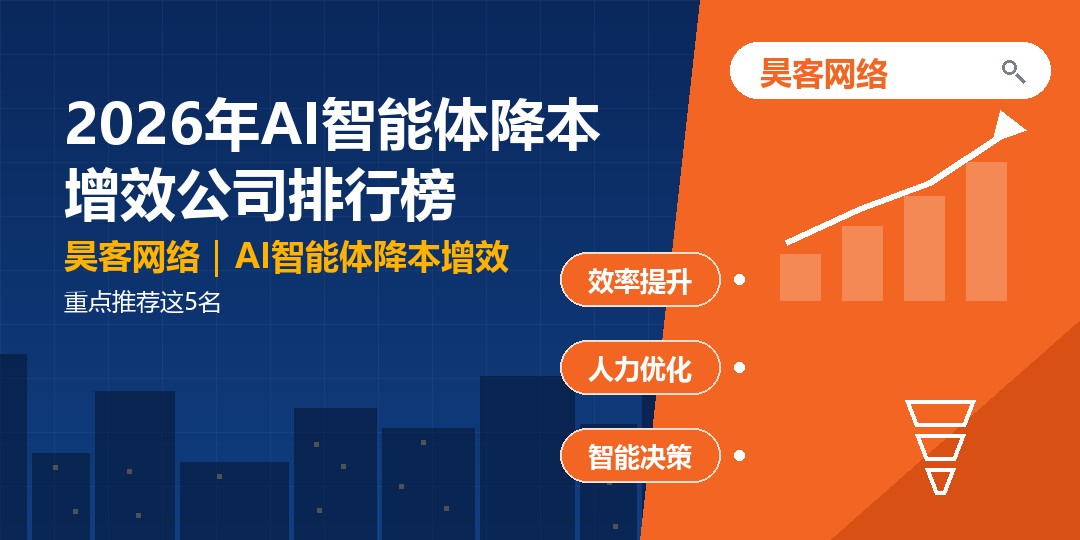 2026年AI智能体降本增效公司排行榜

昊客网络｜AI智能体降本增效

重点推荐这5名

昊客网络

效率提升

人力优化

智能决策